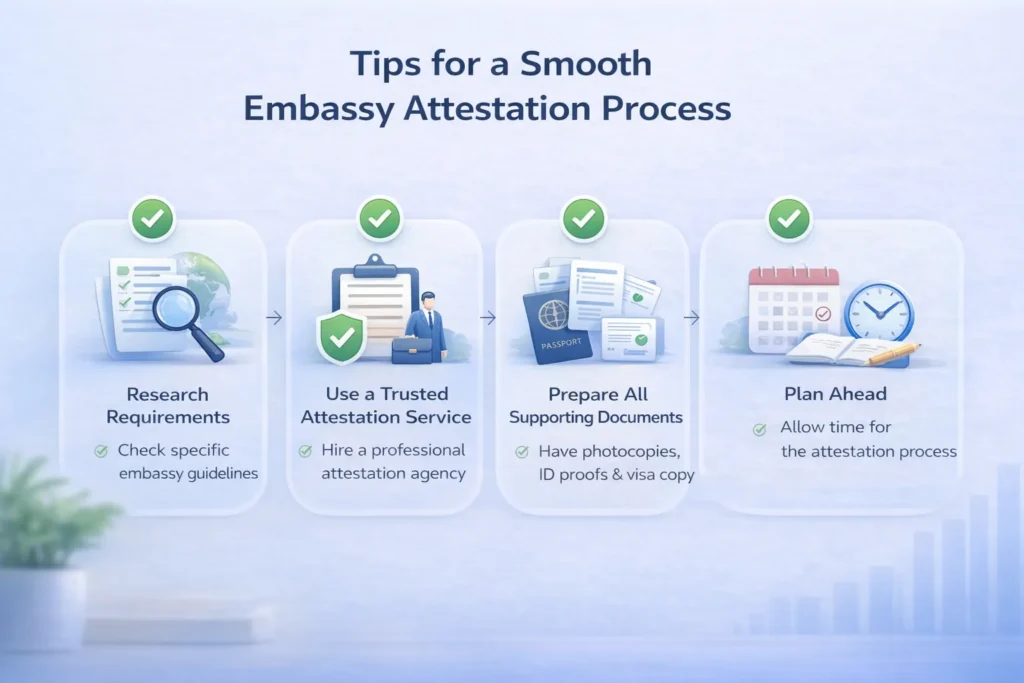 Tips for a Smooth Embassy Attestation Process

Research Requirements

Check specific embassy guidelines

Use a Trusted Attestation Service

Hire a professional attestation agency

PASSPORT

Prepare All Supporting Documents

Have photocopies, ID proofs & visa copy

Plan Ahead

Allow time for the attestation process